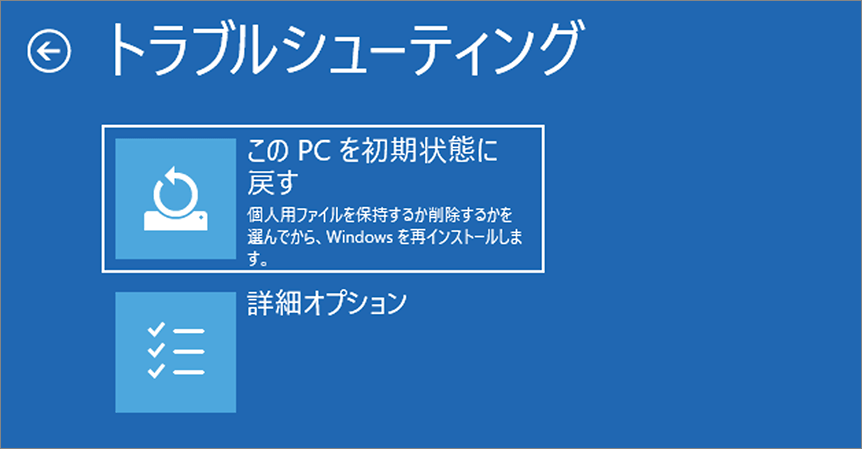 トラブルシューティング

この PC を初期状態に戻す

個人用ファイルを保持するか削除するかを選んでから、Windows を再インストールします。

詳細オプション